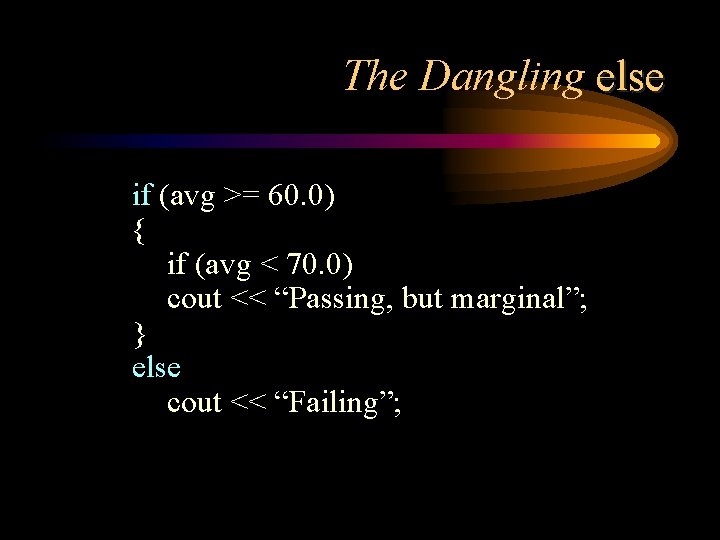 The Dangling else

if (avg >= 60.0)
{
if (avg < 70.0)
cout << “Passing, but marginal”;
}
else
cout << “Failing”;